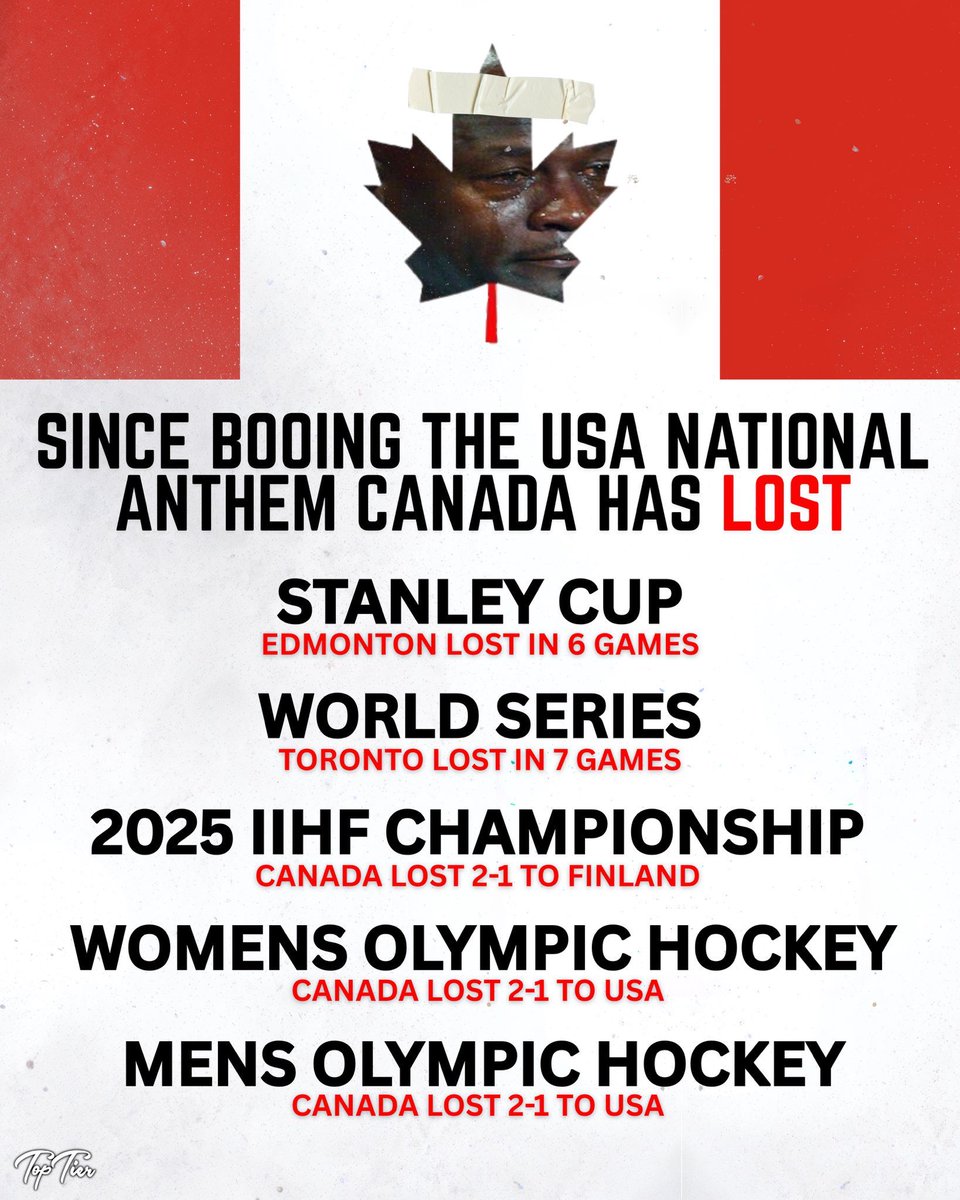 SINCE BOOING THE USA NATIONAL ANTHEM CANADA HAS LOST

STANLEY CUP
EDMONTON LOST IN 6 GAMES

WORLD SERIES
TORONTO LOST IN 7 GAMES

2025 IIHF CHAMPIONSHIP
CANADA LOST 2-1 TO FINLAND

WOMENS OLYMPIC HOCKEY
CANADA LOST 2-1 TO USA

MENS OLYMPIC HOCKEY
CANADA LOST 2-1 TO USA

Top Tier